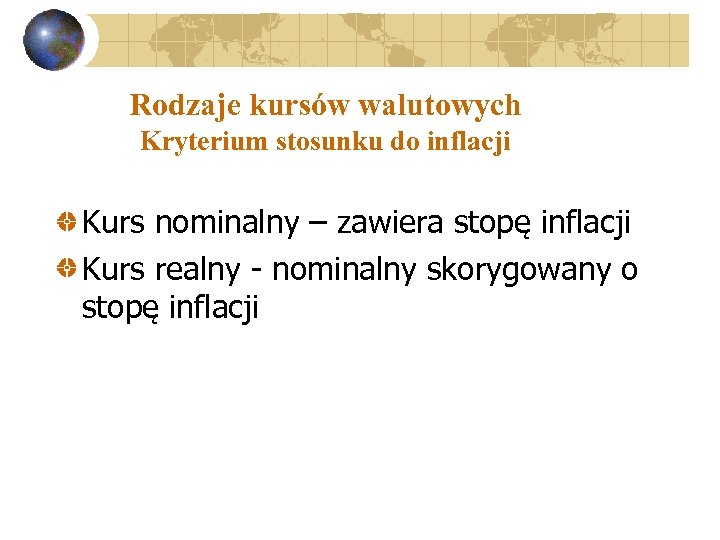 Rodzaje kursów walutowych
Kryterium stosunku do inflacji

Kurs nominalny – zawiera stopę inflacji

Kurs realny - nominalny skorygowany o stopę inflacji